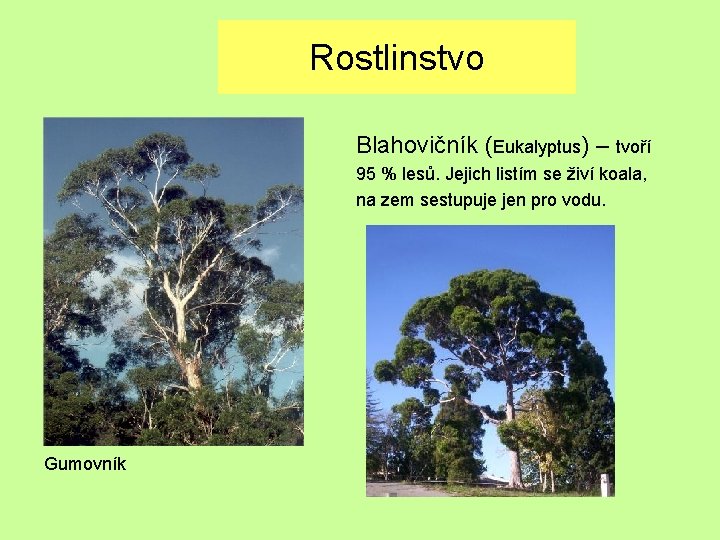 Rostlinstvo

Blahovičník (Eukalyptus) – tvoří 95 % lesů. Jejich listím se živí koala, na zem sestupuje jen pro vodu.

Gumovník